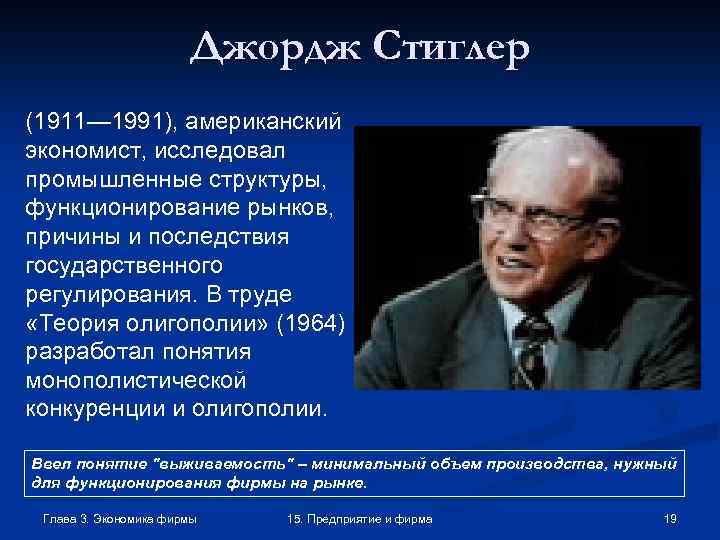 Джордж Стиглер

(1911—1991), американский экономист, исследовал промышленные структуры, функционирование рынков, причины и последствия государственного регулирования. В труде «Теория олигополии» (1964) разработал понятия монополистической конкуренции и олигополии.

Ввел понятие "выживаемость" – минимальный объем производства, нужный для функционирования фирмы на рынке.

Глава 3. Экономика фирмы

15. Предприятие и фирма

19